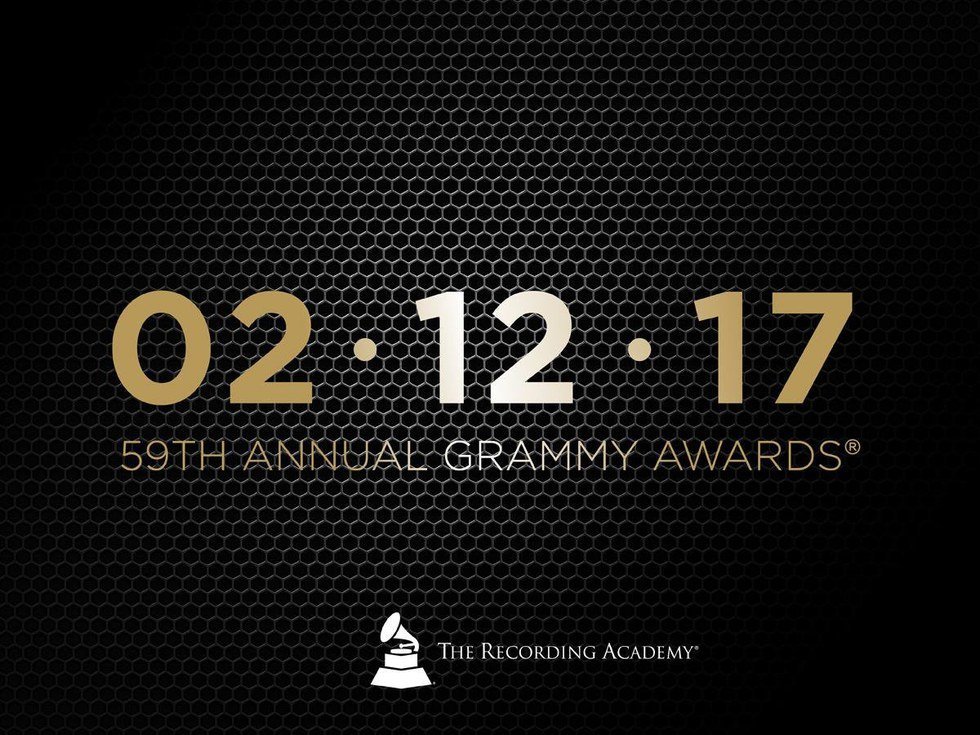 02 · 12 · 17
59TH ANNUAL GRAMMY AWARDS®

THE RECORDING ACADEMY®